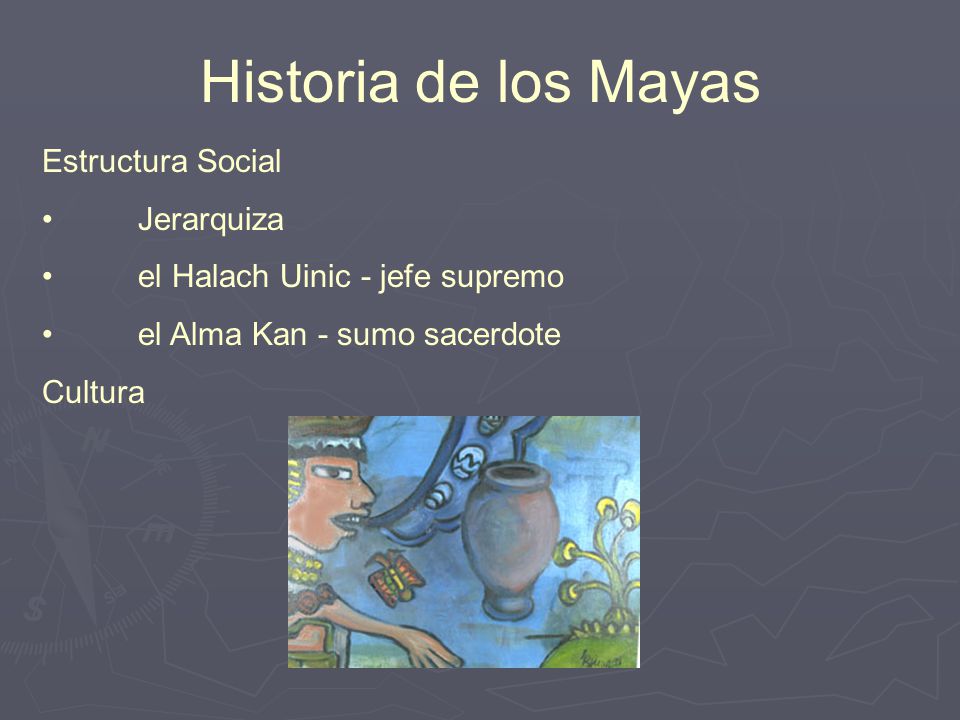 Historia de los Mayas

Estructura Social

• Jerarquiza

• el Halach Uinic - jefe supremo

• el Alma Kan - sumo sacerdote

Cultura